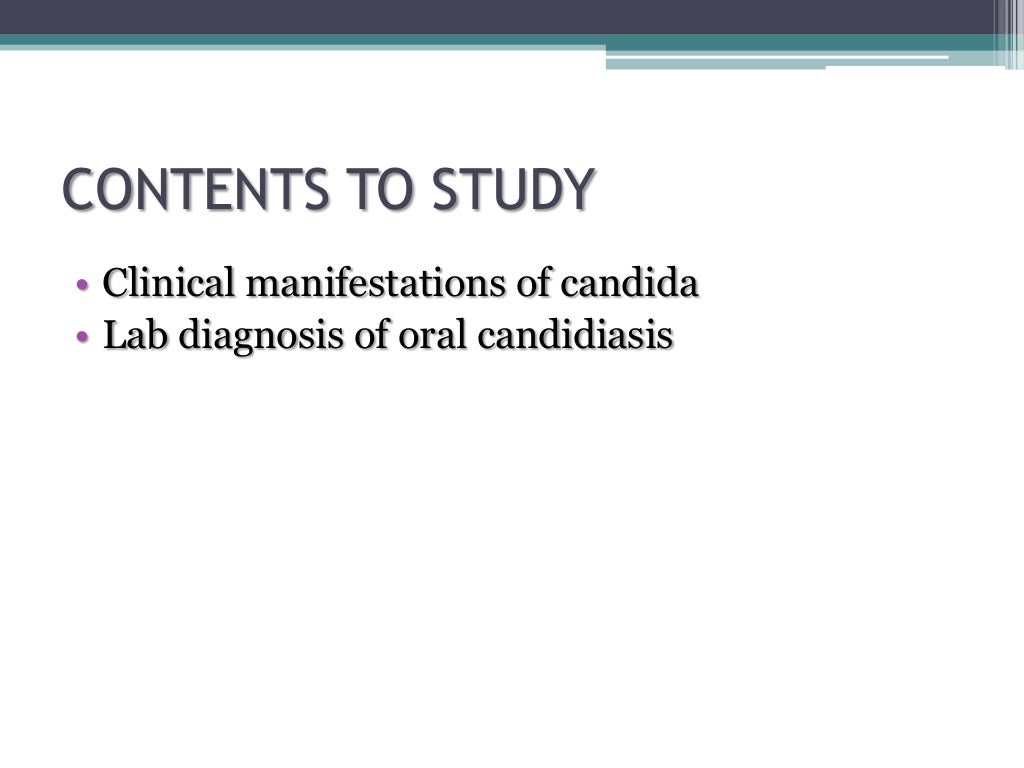 CONTENTS TO STUDY

• Clinical manifestations of candida
• Lab diagnosis of oral candidiasis